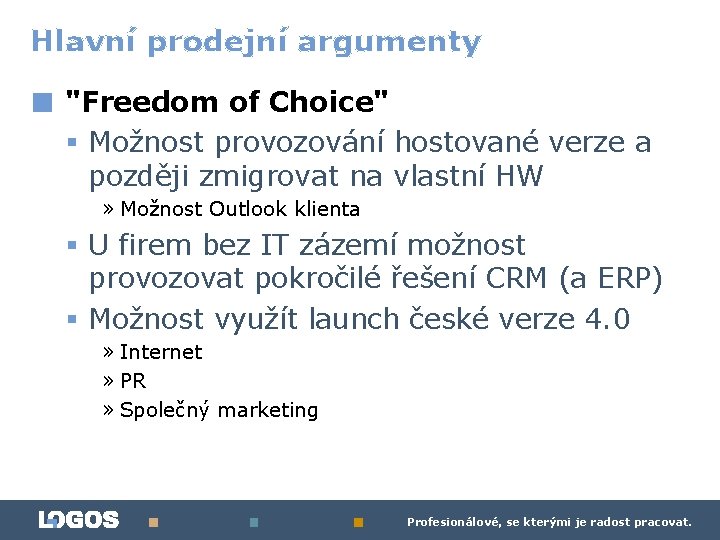 Hlavní prodejní argumenty

"Freedom of Choice"

Možnost provozování hostované verze a později zmigrovat na vlastní HW

» Možnost Outlook klienta

U firem bez IT zázemí možnost provozovat pokročilé řešení CRM (a ERP)

Možnost využít launch české verze 4.0

» Internet

» PR

» Společný marketing

LOGOS

Profesionálové, se kterými je radost pracovat.